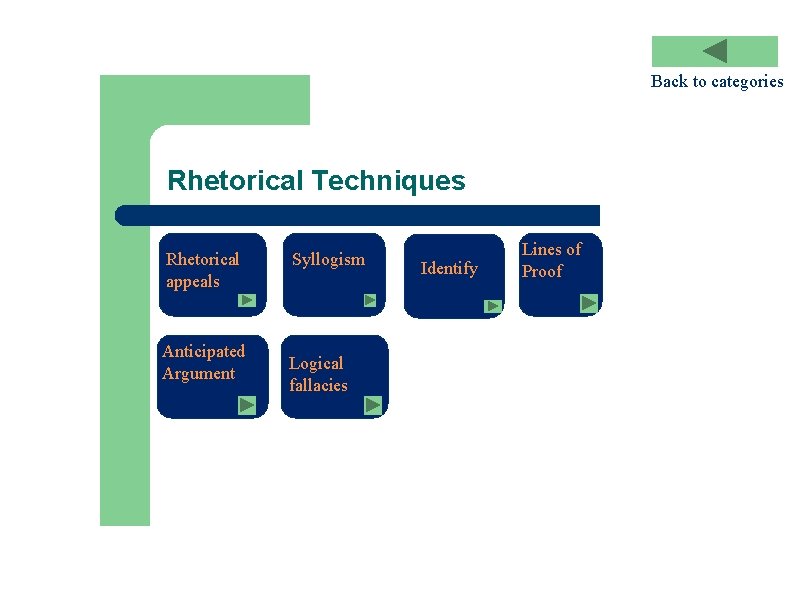 Back to categories

Rhetorical Techniques

Rhetorical appeals

Syllogism

Identify

Lines of Proof

Anticipated Argument

Logical fallacies